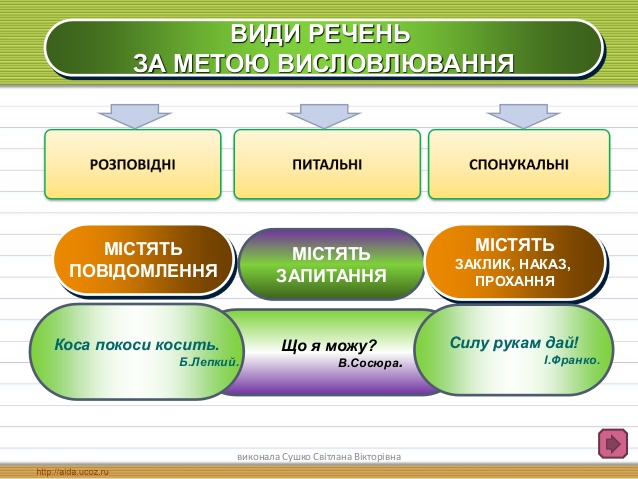 ВИДИ РЕЧЕНЬ
ЗА МЕТОЮ ВИСЛОВЛЮВАННЯ

РОЗПОВІДНІ

ПИТАЛЬНІ

СПОНУКАЛЬНІ

МІСТЯТЬ ПОВІДОМЛЕННЯ

МІСТЯТЬ ЗАПИТАННЯ

МІСТЯТЬ ЗАКЛИК, НАКАЗ, ПРОХАННЯ

Коса покоси косить.
Б.Лепкий.

Що я можу?
В.Сосюра.

Силу рукам дай!
І.Франко.

виконала Сушко Світлана Вікторівна

http://aida.ucoz.ru